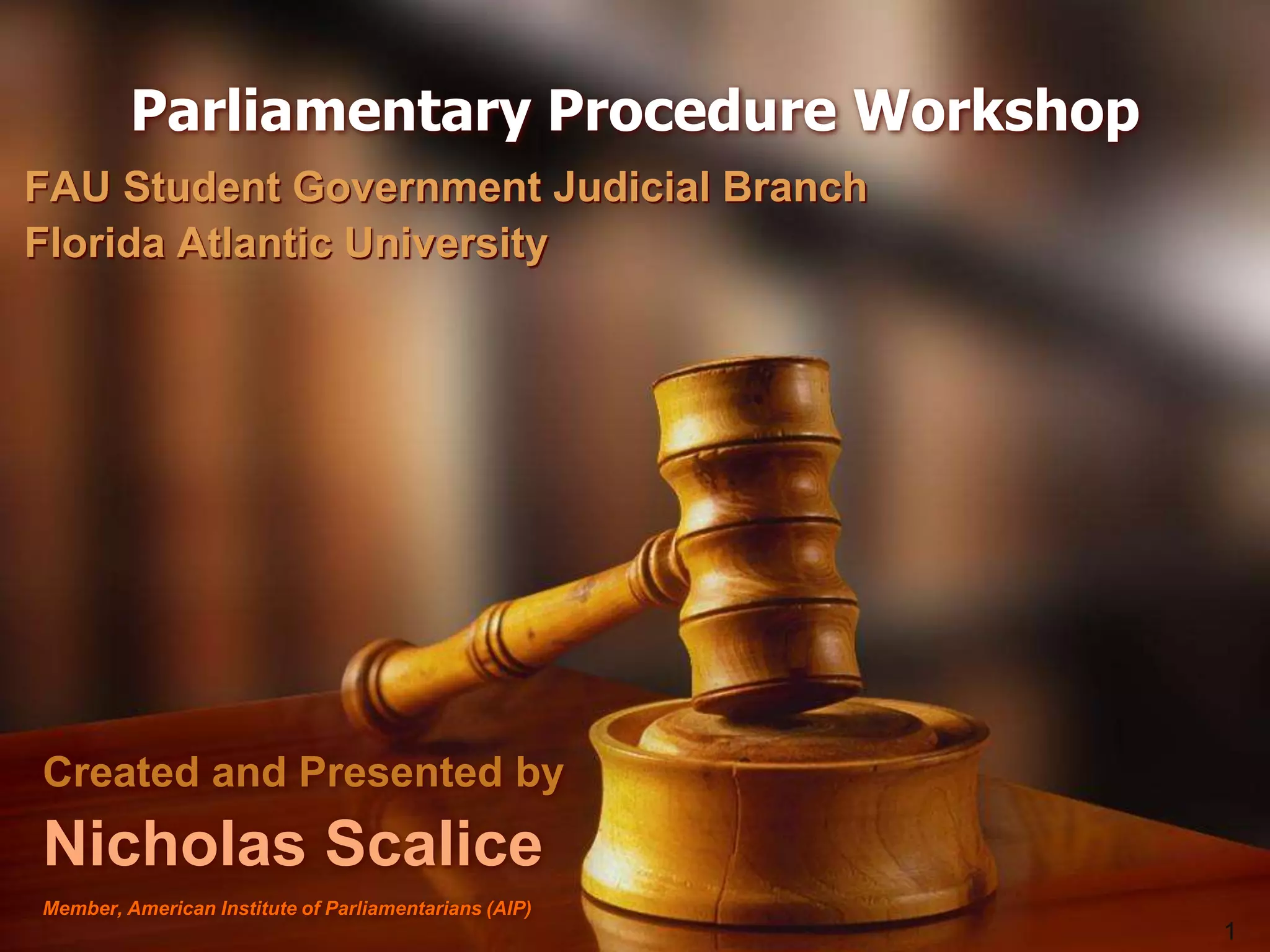 Parliamentary Procedure Workshop

FAU Student Government Judicial Branch
Florida Atlantic University

Created and Presented by

Nicholas Scalice

Member, American Institute of Parliamentarians (AIP)

1